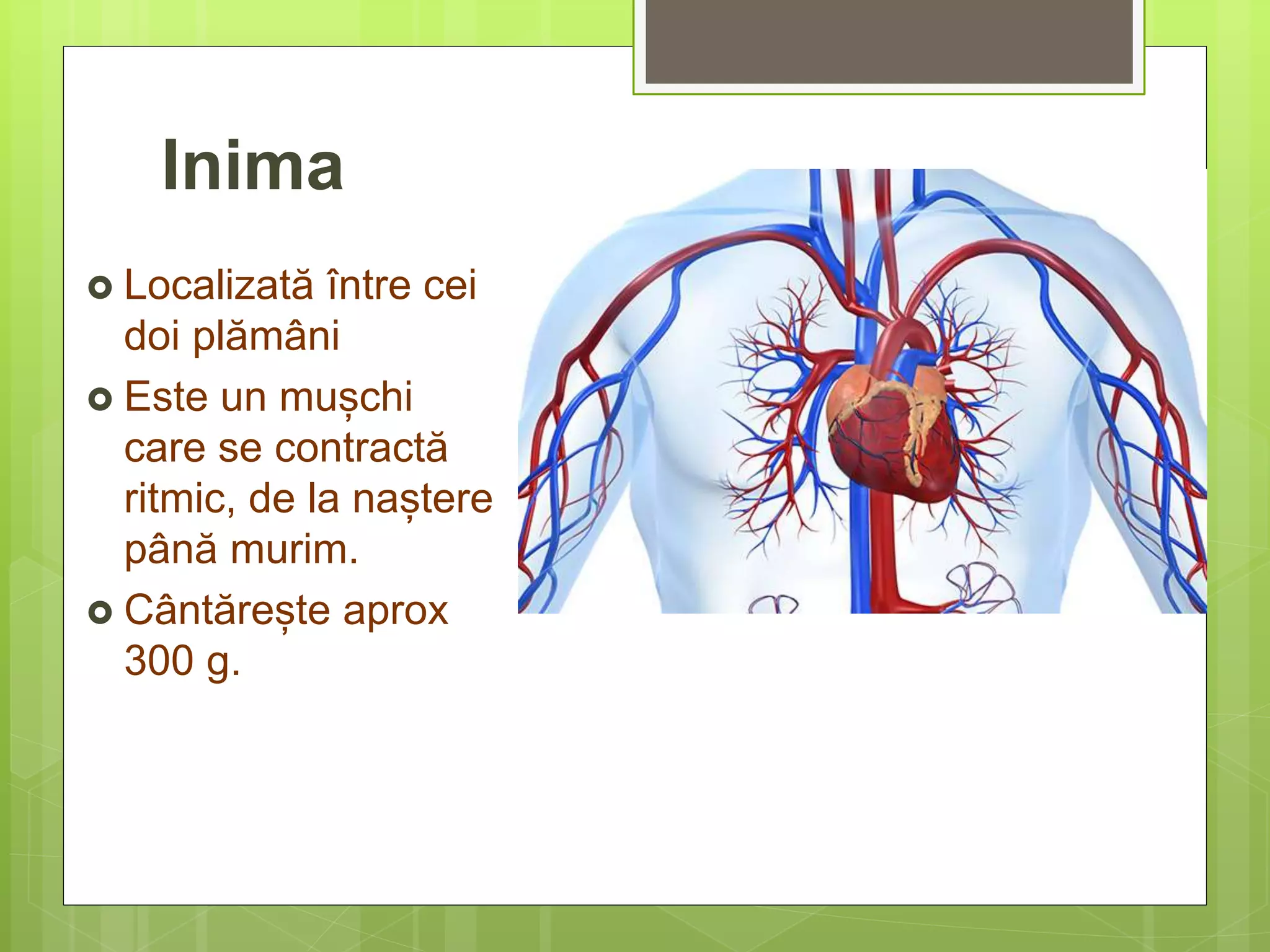 Inima

Localizată între cei doi plămâni

Este un mușchi care se contractă ritmic, de la naștere până murim.

Cântărește aprox 300 g.